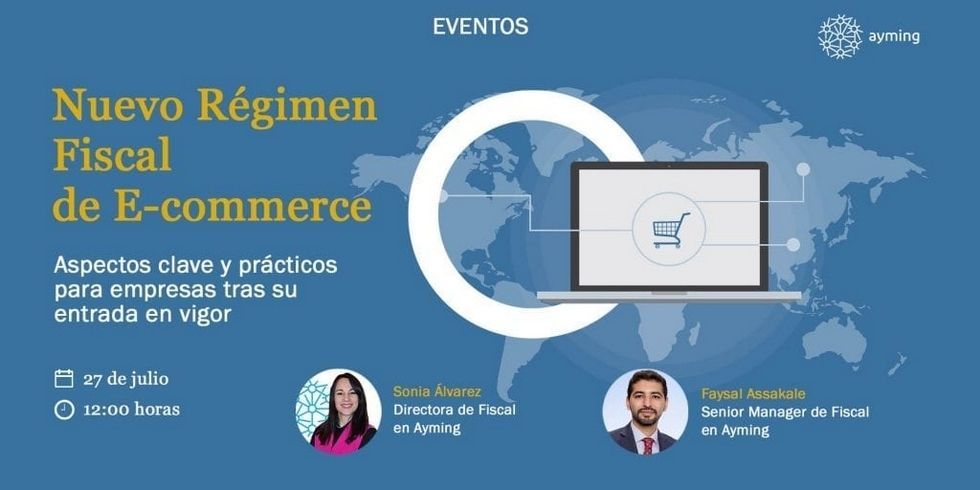 EVENTOS

ayming

Nuevo Régimen Fiscal de E-commerce

Aspectos clave y prácticos para empresas tras su entrada en vigor

27 de julio

12:00 horas

Sonia Álvarez
Directora de Fiscal en Ayming

Faysal Assakale
Senior Manager de Fiscal en Ayming